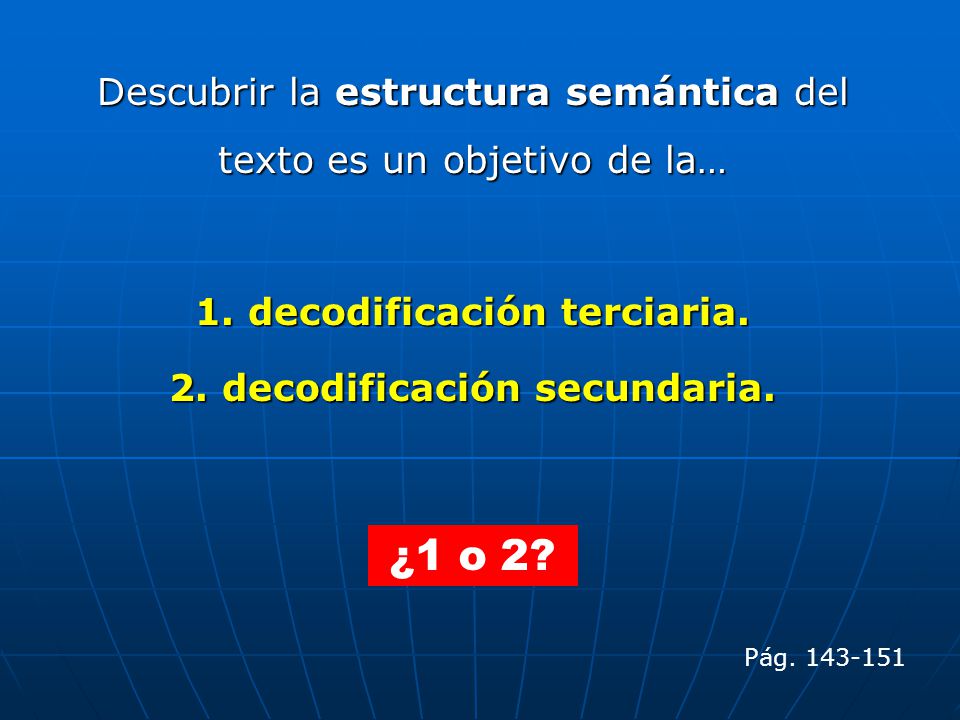 Descubrir la estructura semántica del texto es un objetivo de la…

1. decodificación terciaria.

2. decodificación secundaria.

¿1 o 2?

Pág. 143-151